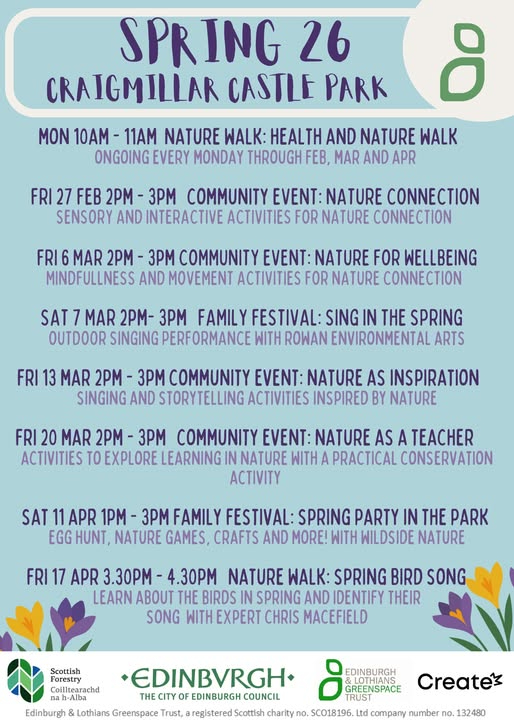 SPRING 26
CRAIGMILLAR CASTLE PARK

MON 10AM - 11AM NATURE WALK: HEALTH AND NATURE WALK
ONGOING EVERY MONDAY THROUGH FEB, MAR AND APR

FRI 27 FEB 2PM - 3PM COMMUNITY EVENT: NATURE CONNECTION
SENSORY AND INTERACTIVE ACTIVITIES FOR NATURE CONNECTION

FRI 6 MAR 2PM - 3PM COMMUNITY EVENT: NATURE FOR WELLBEING
MINDFULLNESS AND MOVEMENT ACTIVITIES FOR NATURE CONNECTION

SAT 7 MAR 2PM- 3PM FAMILY FESTIVAL: SING IN THE SPRING
OUTDOOR SINGING PERFORMANCE WITH ROWAN ENVIRONMENTAL ARTS

FRI 13 MAR 2PM - 3PM COMMUNITY EVENT: NATURE AS INSPIRATION
SINGING AND STORYTELLING ACTIVITIES INSPIRED BY NATURE

FRI 20 MAR 2PM - 3PM COMMUNITY EVENT: NATURE AS A TEACHER
ACTIVITIES TO EXPLORE LEARNING IN NATURE WITH A PRACTICAL CONSERVATION ACTIVITY

SAT 11 APR 1PM - 3PM FAMILY FESTIVAL: SPRING PARTY IN THE PARK
EGG HUNT, NATURE GAMES, CRAFTS AND MORE! WITH WILDSIDE NATURE

FRI 17 APR 3.30PM - 4.30PM NATURE WALK: SPRING BIRD SONG
LEARN ABOUT THE BIRDS IN SPRING AND IDENTIFY THEIR SONG WITH EXPERT CHRIS MACEFIELD

Scottish Forestry
Coilltearachd na h-Alba

EDINBVRGH
THE CITY OF EDINBURGH COUNCIL

EDINBURGH & LOTHIANS GREENSPACE TRUST

Create

Edinburgh & Lothians Greenspace Trust, a registered Scottish charity no. SCO18196. Ltd company number no. 132480